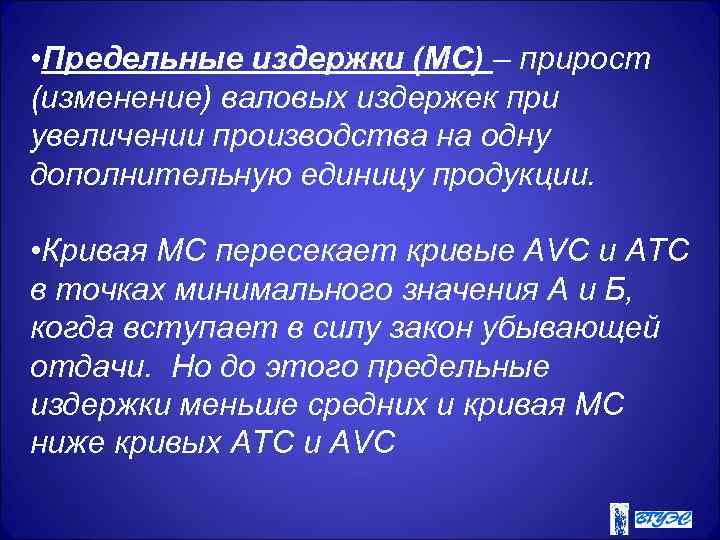 •Предельные издержки (МС) – прирост (изменение) валовых издержек при увеличении производства на одну дополнительную единицу продукции.

•Кривая МС пересекает кривые AVC и АТС в точках минимального значения А и Б, когда вступает в силу закон убывающей отдачи. Но до этого предельные издержки меньше средних и кривая МС ниже кривых АТС и AVC

ВГУЭС